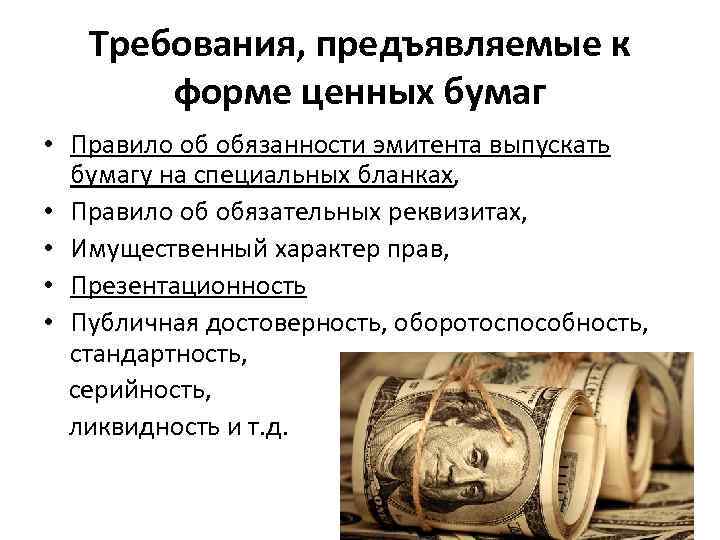 Требования, предъявляемые к форме ценных бумаг

• Правило об обязанности эмитента выпускать бумагу на специальных бланках,
• Правило об обязательных реквизитах,
• Имущественный характер прав,
• Презентационность
• Публичная достоверность, оборотоспособность, стандартность,
серийность,
ликвидность и т.д.